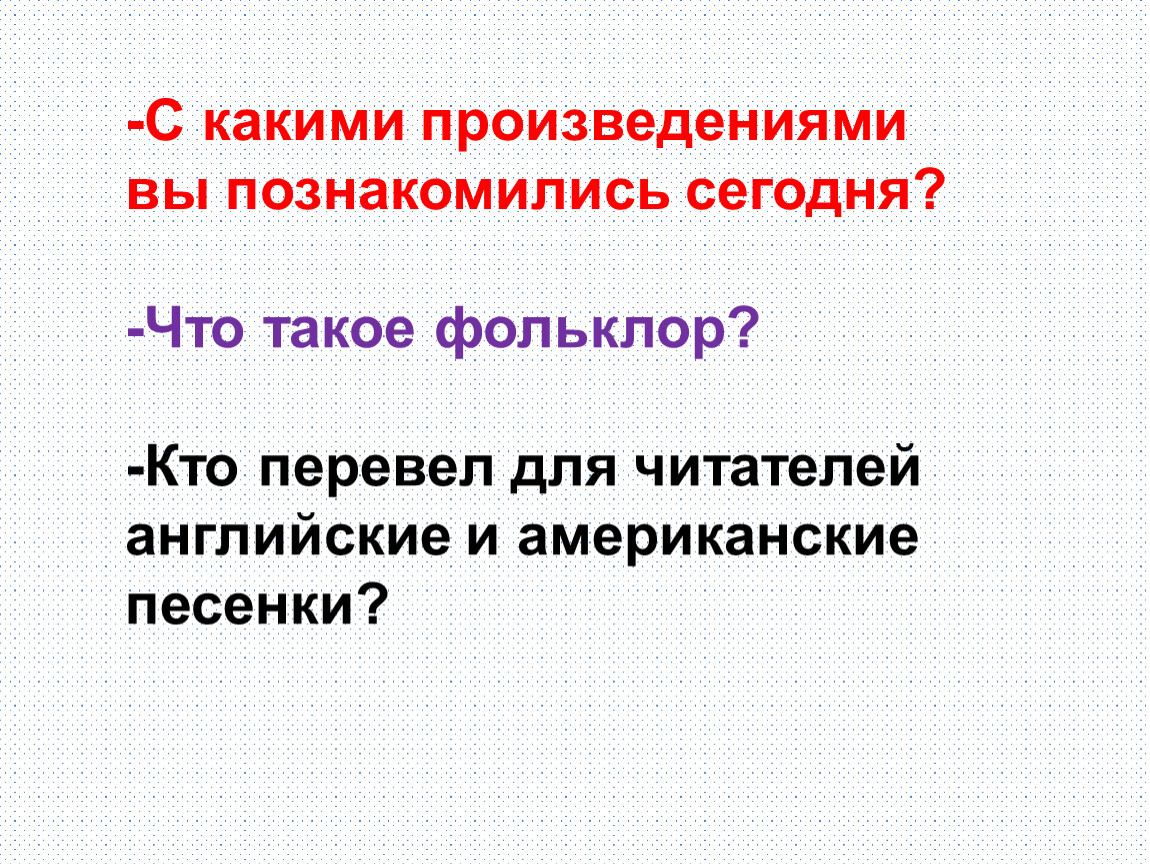 -С какими произведениями вы познакомились сегодня?

-Что такое фольклор?

-Кто перевел для читателей английские и американские песенки?